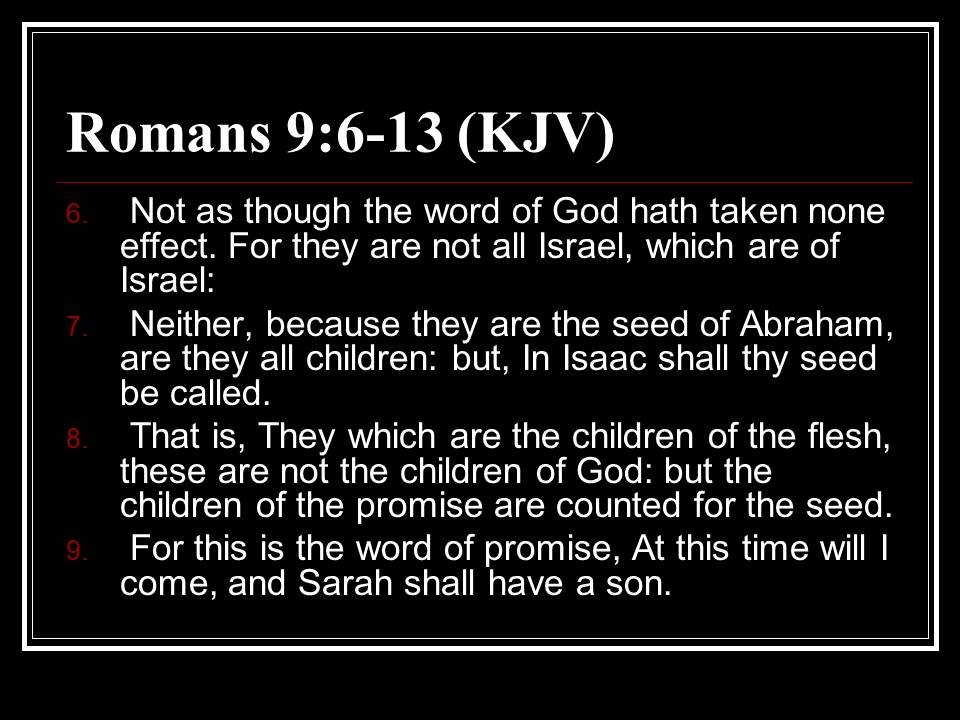 Romans 9:6-13 (KJV)

6. Not as though the word of God hath taken none effect. For they are not all Israel, which are of Israel:

7. Neither, because they are the seed of Abraham, are they all children: but, In Isaac shall thy seed be called.

8. That is, They which are the children of the flesh, these are not the children of God: but the children of the promise are counted for the seed.

9. For this is the word of promise, At this time will I come, and Sarah shall have a son.